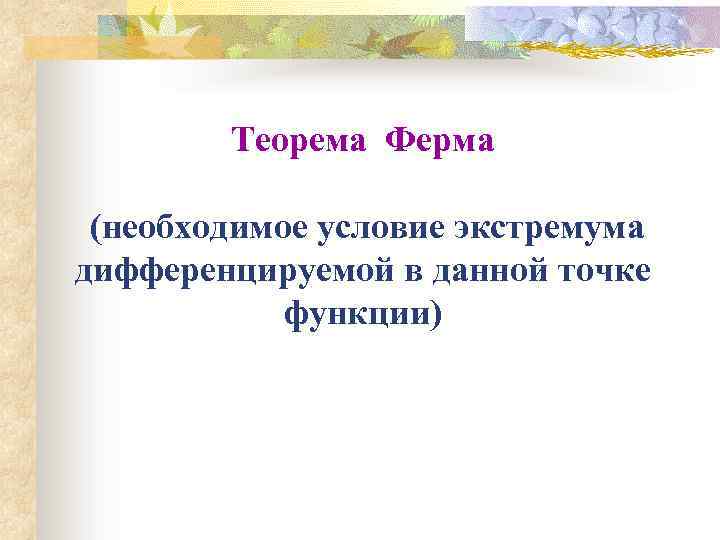 Теорема Ферма

(необходимое условие экстремума дифференцируемой в данной точке функции)